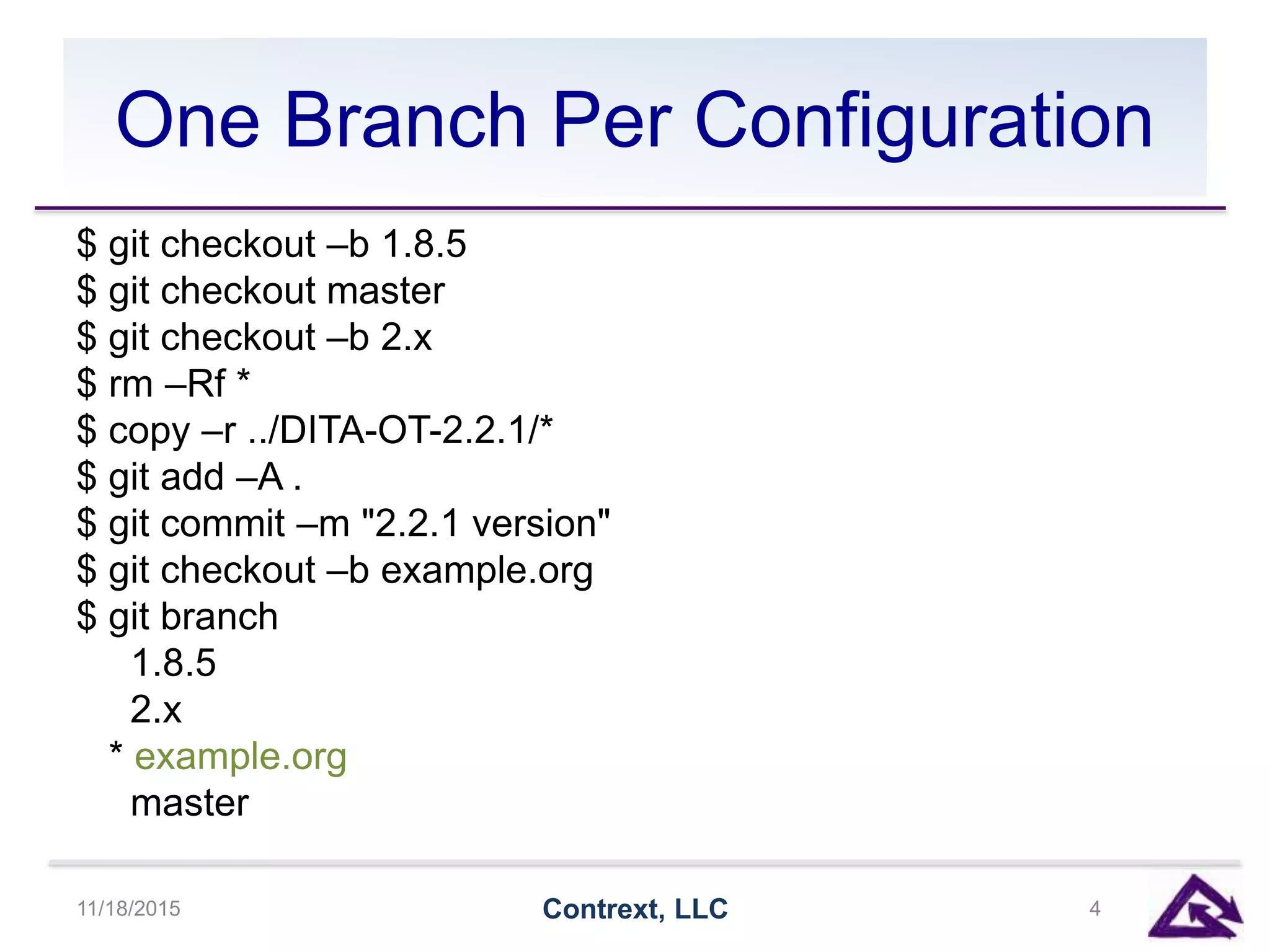 One Branch Per Configuration

$ git checkout –b 1.8.5
$ git checkout master
$ git checkout –b 2.x
$ rm –Rf *
$ copy –r ../DITA-OT-2.2.1/*
$ git add –A .
$ git commit –m "2.2.1 version"
$ git checkout –b example.org
$ git branch
1.8.5
2.x
* example.org
master

11/18/2015
Contrext, LLC
4